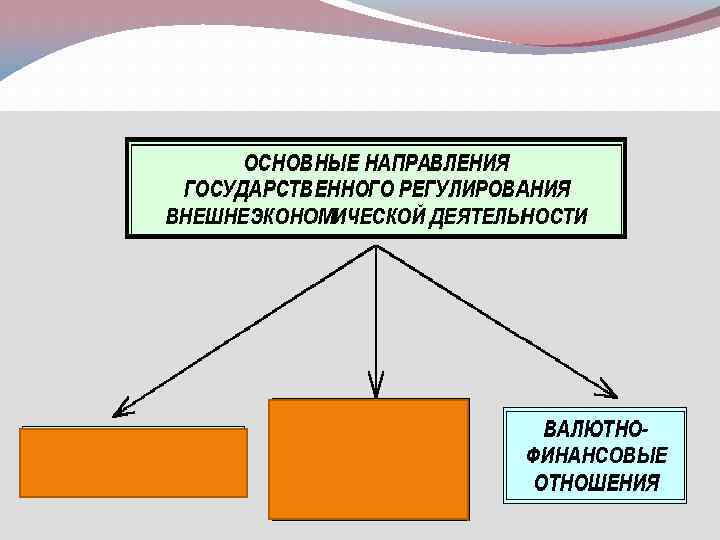 ОСНОВНЫЕ НАПРАВЛЕНИЯ ГОСУДАРСТВЕННОГО РЕГУЛИРОВАНИЯ ВНЕШНЕЭКОНОМИЧЕСКОЙ ДЕЯТЕЛЬНОСТИ

ВАЛЮТНО-ФИНАНСОВЫЕ ОТНОШЕНИЯ